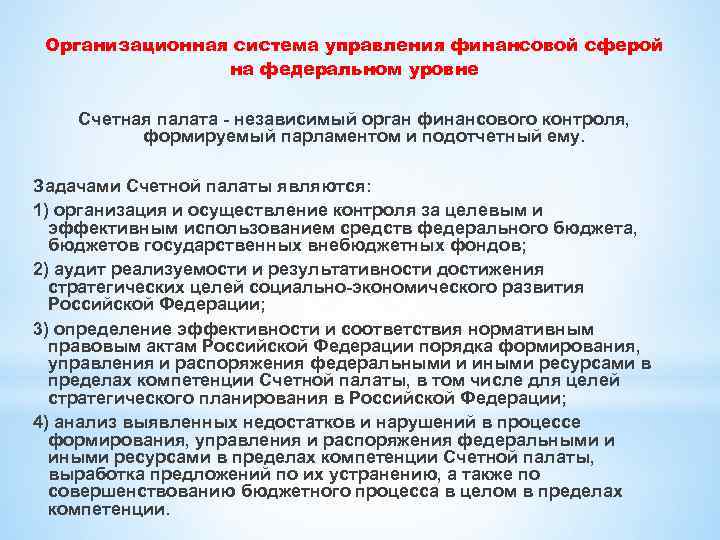 Организационная система управления финансовой сферой на федеральном уровне

Счетная палата - независимый орган финансового контроля, формируемый парламентом и подотчетный ему.

Задачами Счетной палаты являются:

1) организация и осуществление контроля за целевым и эффективным использованием средств федерального бюджета, бюджетов государственных внебюджетных фондов;

2) аудит реализуемости и результативности достижения стратегических целей социально-экономического развития Российской Федерации;

3) определение эффективности и соответствия нормативным правовым актам Российской Федерации порядка формирования, управления и распоряжения федеральными и иными ресурсами в пределах компетенции Счетной палаты, в том числе для целей стратегического планирования в Российской Федерации;

4) анализ выявленных недостатков и нарушений в процессе формирования, управления и распоряжения федеральными и иными ресурсами в пределах компетенции Счетной палаты, выработка предложений по их устранению, а также по совершенствованию бюджетного процесса в целом в пределах компетенции.